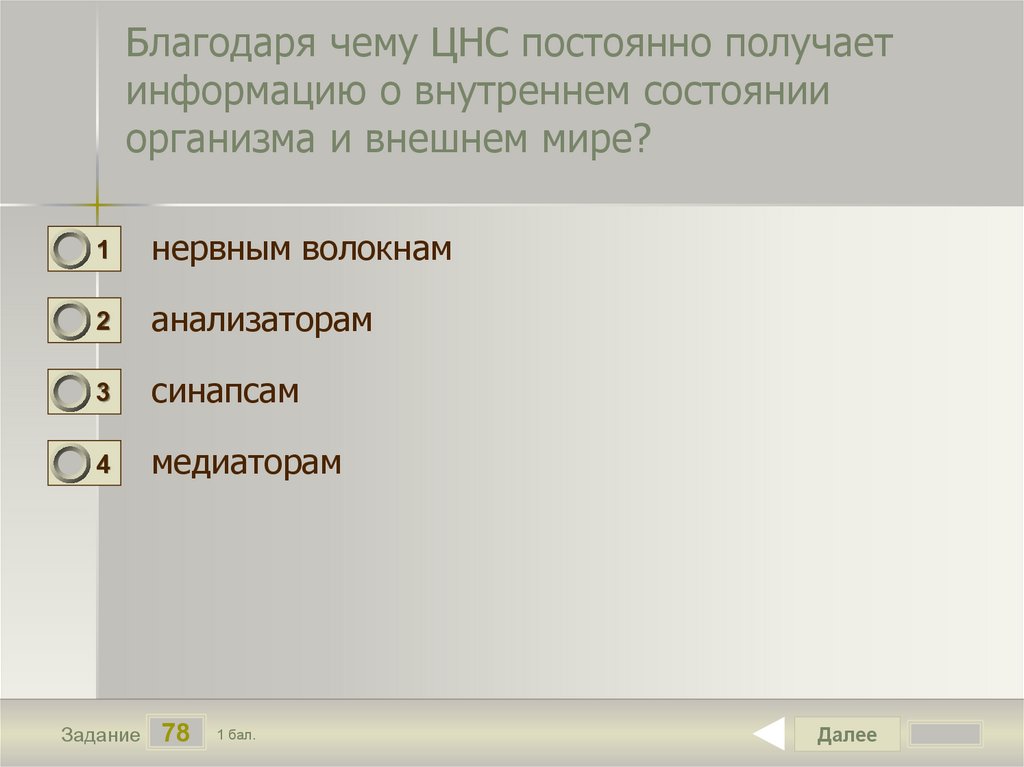 Благодаря чему ЦНС постоянно получает информацию о внутреннем состоянии организма и внешнем мире?

1 нервным волокнам

2 анализаторам

3 синапсам

4 медиаторам

Задание 78 1 бал.

Далее